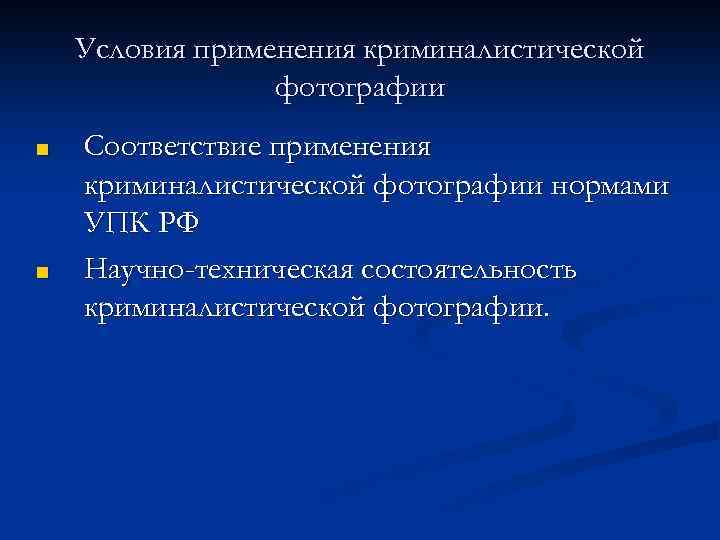 Условия применения криминалистической фотографии

■ Соответствие применения криминалистической фотографии нормами УПК РФ

■ Научно-техническая состоятельность криминалистической фотографии.